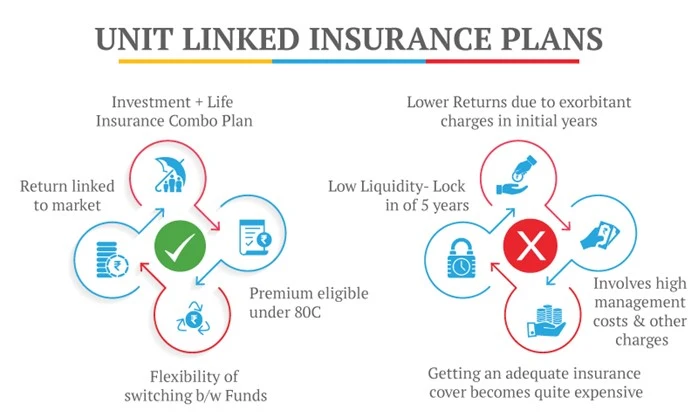 UNIT LINKED INSURANCE PLANS

Investment + Life Insurance Combo Plan

Return linked to market

Premium eligible under 80C

Flexibility of switching b/w Funds

Lower Returns due to exorbitant charges in initial years

Low Liquidity- Lock in of 5 years

Involves high management costs & other charges

Getting an adequate insurance cover becomes quite expensive